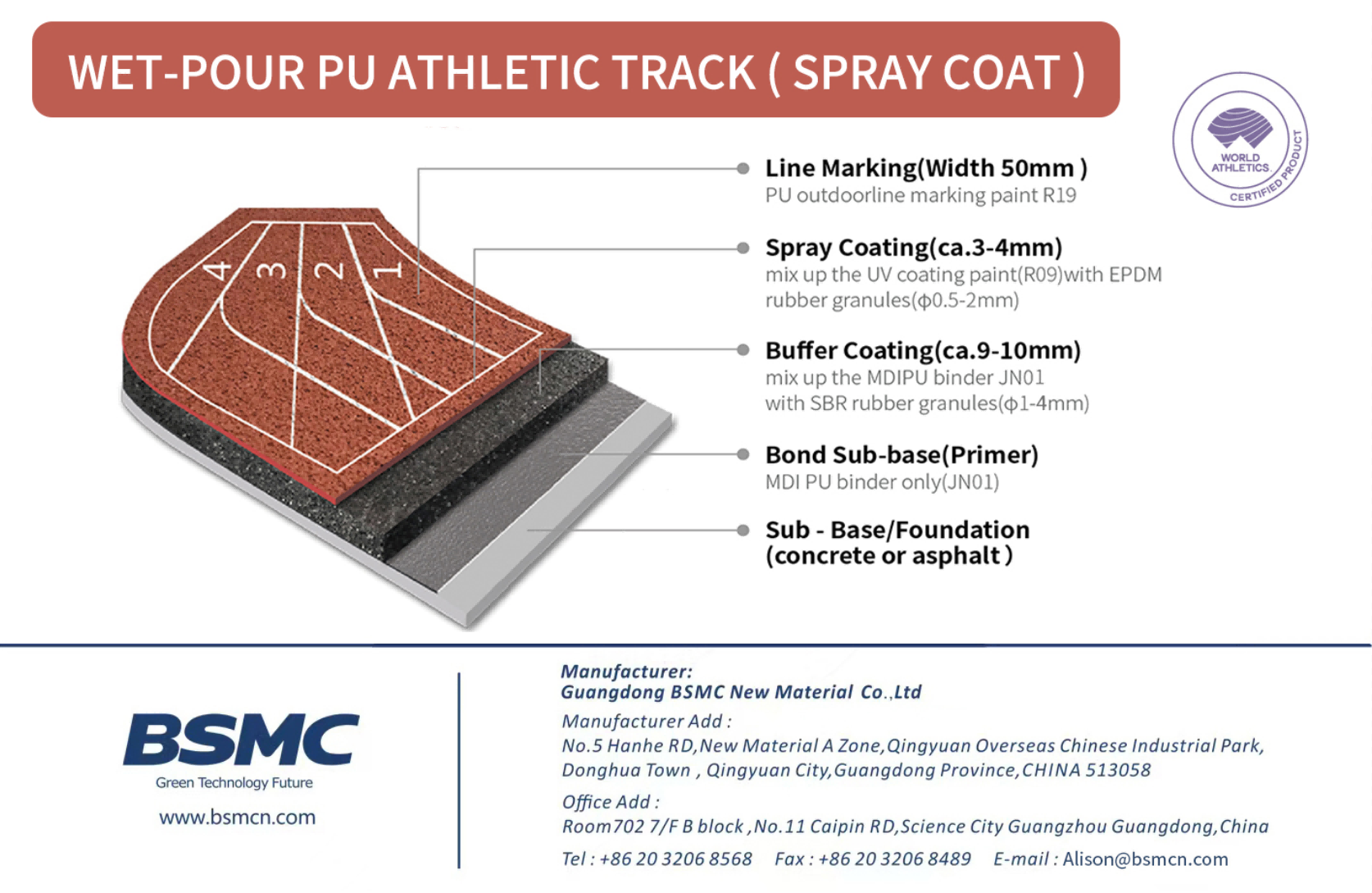 WET-POUR PU ATHLETIC TRACK ( SPRAY COAT )

WORLD ATHLETICS CERTIFIED PRODUCT

4 3 2 1

Line Marking(Width 50mm )
PU outdoorline marking paint R19

Spray Coating(ca.3-4mm)
mix up the UV coating paint(R09)with EPDM rubber granules(ϕ0.5-2mm)

Buffer Coating(ca.9-10mm)
mix up the MDIPU binder JN01
with SBR rubber granules(ϕ1-4mm)

Bond Sub-base(Primer)
MDI PU binder only(JN01)

Sub - Base/Foundation
(concrete or asphalt )

BSMC
Green Technology Future
www.bsmcn.com

Manufacturer:
Guangdong BSMC New Material Co.,Ltd
Manufacturer Add :
No.5 Hanhe RD,New Material A Zone,Qingyuan Overseas Chinese Industrial Park, Donghua Town , Qingyuan City,Guangdong Province,CHINA 513058
Office Add :
Room702 7/F B block ,No.11 Caipin RD,Science City Guangzhou Guangdong,China
Tel : +86 20 3206 8568   Fax : +86 20 3206 8489   E-mail : Alison@bsmcn.com